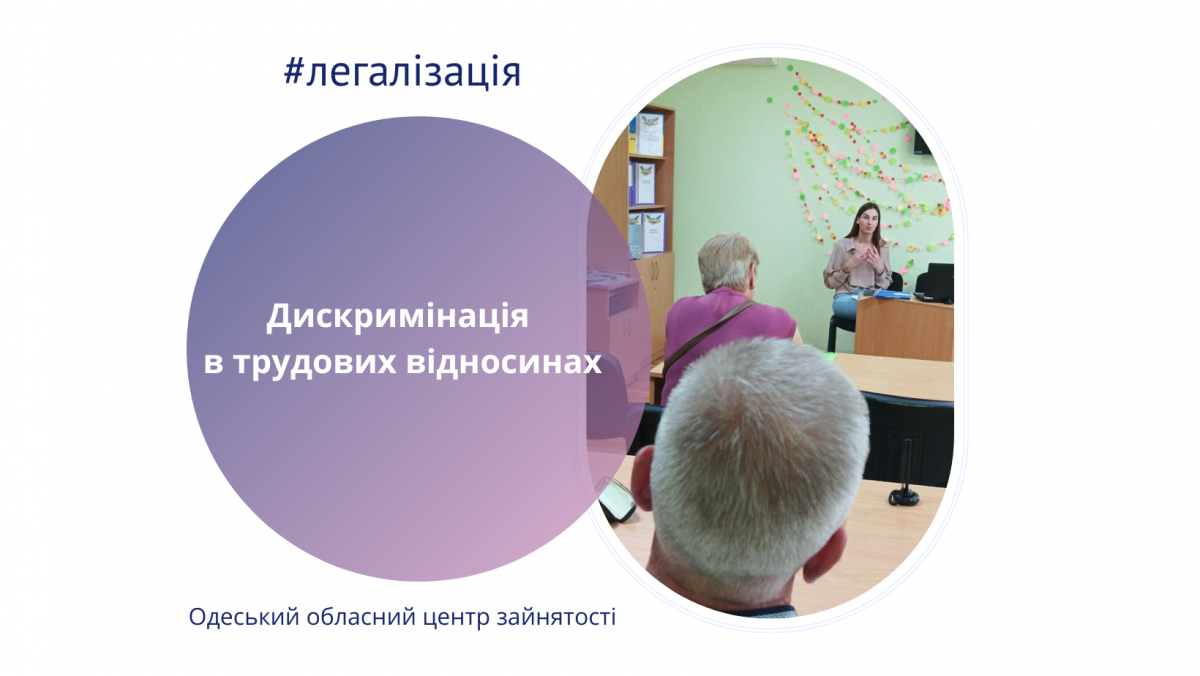 #легалізація

Дискримінація в трудових відносинах

Одеський обласний центр зайнятості